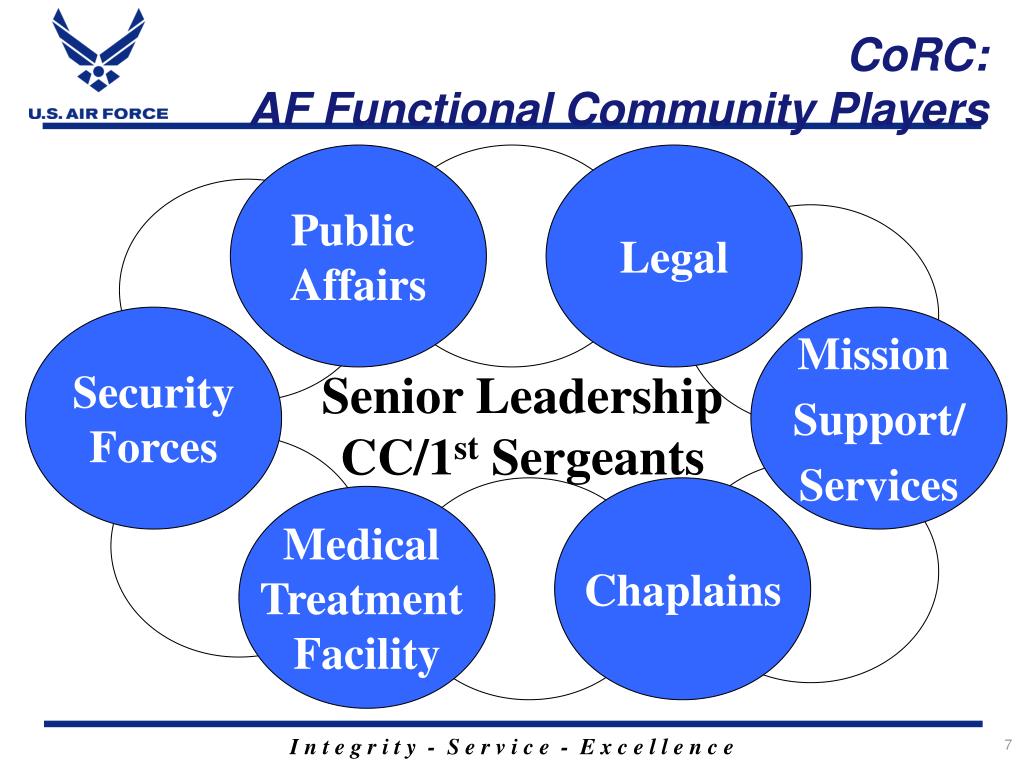 U.S. AIR FORCE

CoRC:
AF Functional Community Players

Public Affairs

Legal

Security Forces

Senior Leadership CC/1$^{st}$ Sergeants

Mission Support/ Services

Medical Treatment Facility

Chaplains

Integrity - Service - Excellence

7